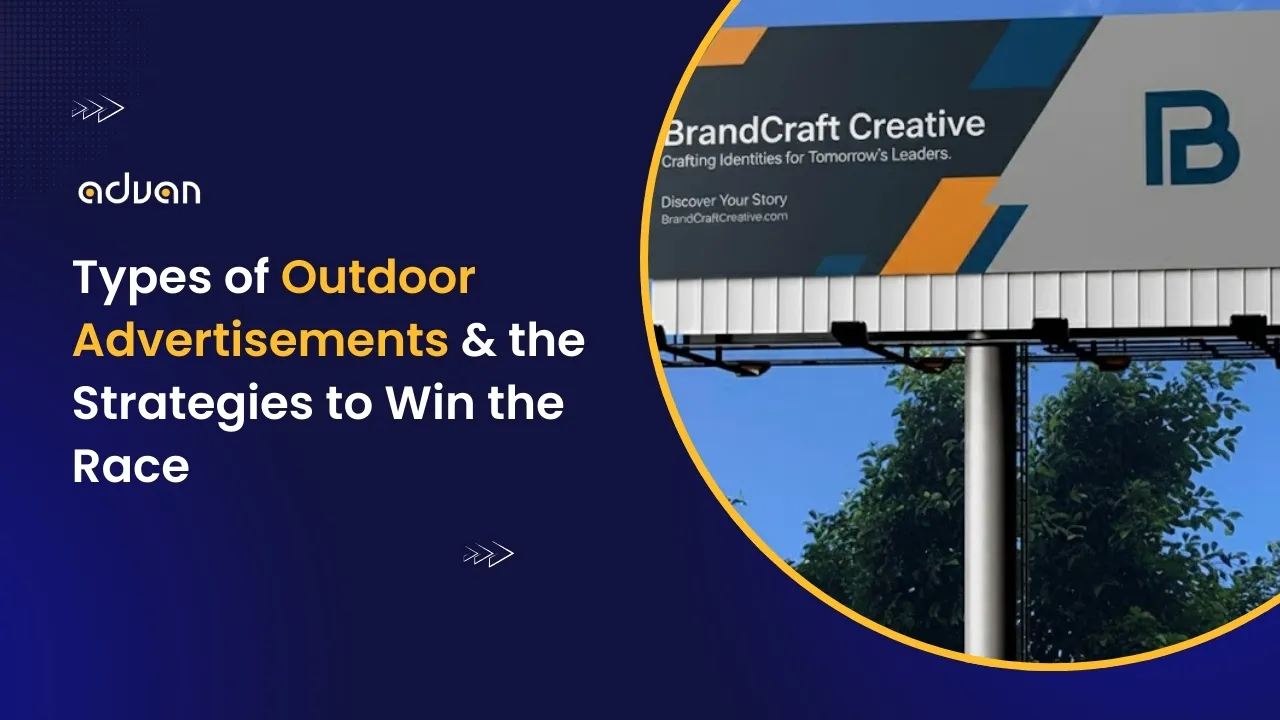 advan

Types of Outdoor Advertisements & the Strategies to Win the Race

BrandCraft Creative
Crafting Identities for Tomorrow's Leaders.

Discover Your Story
BrandCraftCreative.com

B